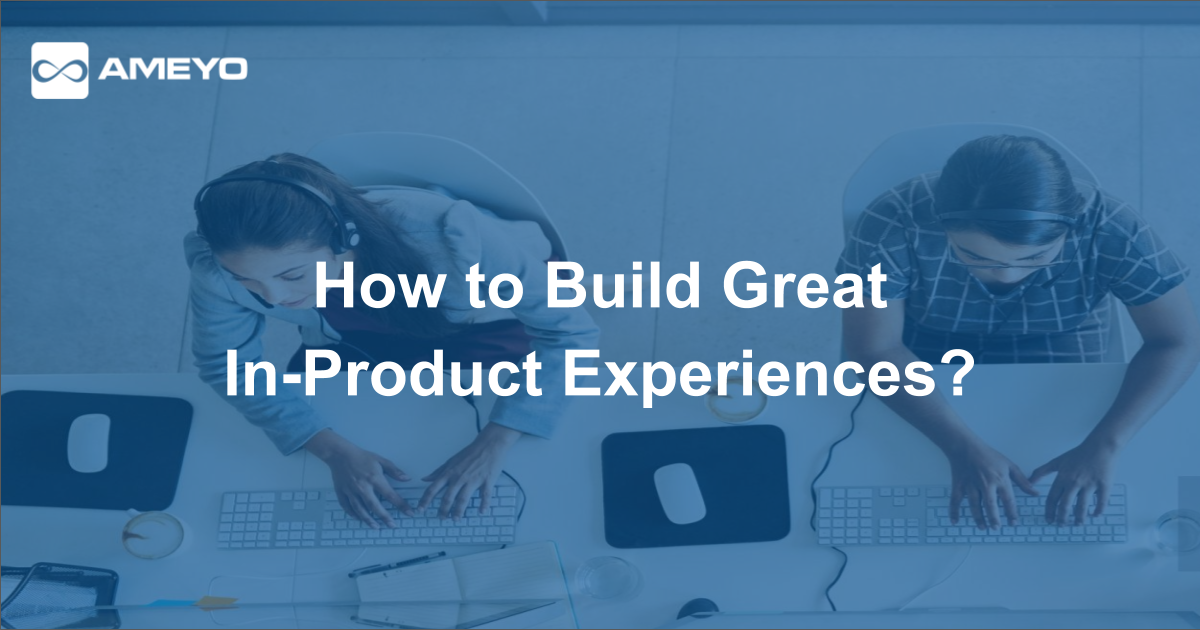 AMEYO

How to Build Great In-Product Experiences?